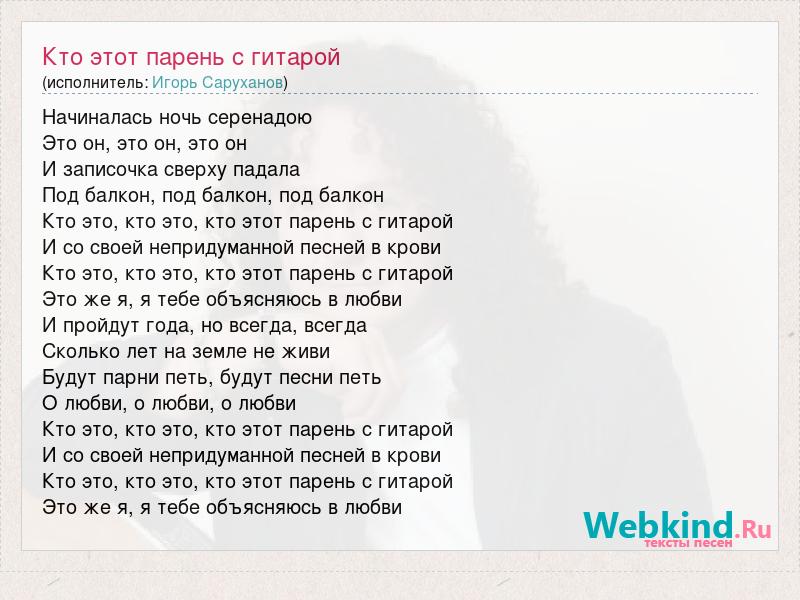 Кто этот парень с гитарой
(исполнитель: Игорь Саруханов)

Начиналась ночь серенадою
Это он, это он, это он
И записочка сверху падала
Под балкон, под балкон, под балкон
Кто это, кто это, кто этот парень с гитарой
И со своей непридуманной песней в крови
Кто это, кто это, кто этот парень с гитарой
Это же я, я тебе объясняюсь в любви
И пройдут года, но всегда, всегда
Сколько лет на земле не живи
Будут парни петь, будут песни петь
О любви, о любви, о любви
Кто это, кто это, кто этот парень с гитарой
И со своей непридуманной песней в крови
Кто это, кто это, кто этот парень с гитарой
Это же я, я тебе объясняюсь в любви

Webkind.Ru
тексты песен